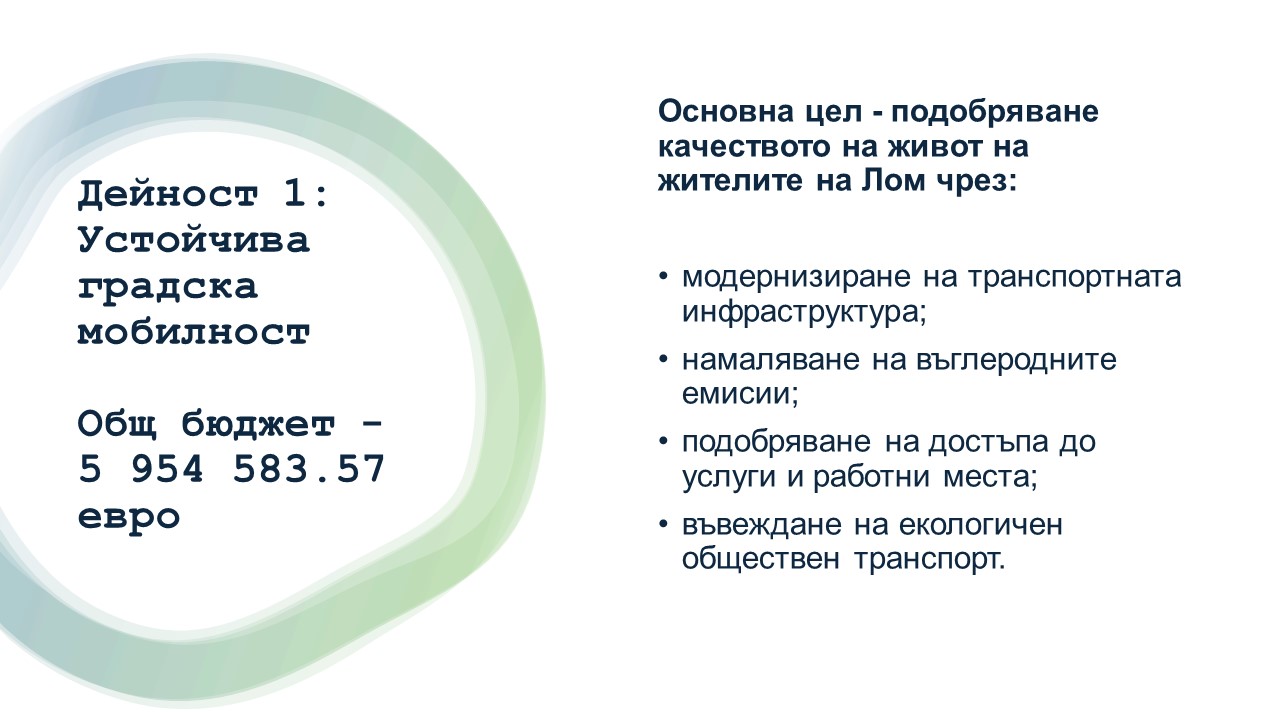 Дейност 1: Устойчива градска мобилност

Общ бюджет - 5 954 583.57 евро

Основна цел - подобряване качеството на живот на жителите на Лом чрез:

• модернизиране на транспортната инфраструктура;
• намаляване на въглеродните емисии;
• подобряване на достъпа до услуги и работни места;
• въвеждане на екологичен обществен транспорт.